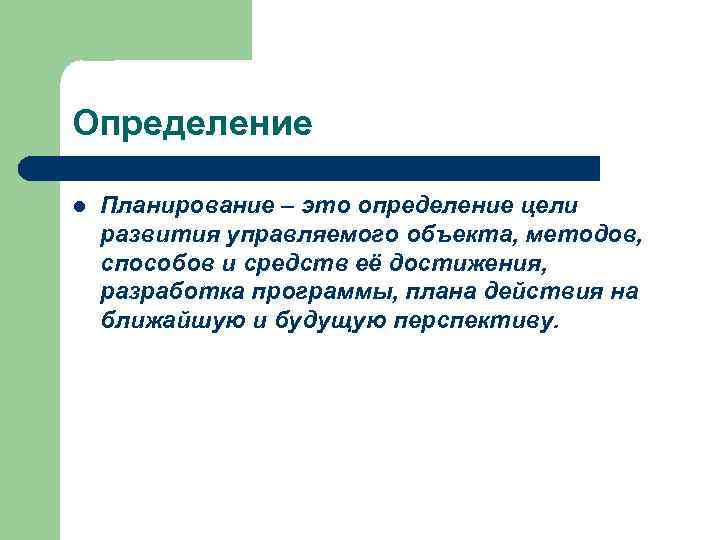 Определение

Планирование – это определение цели развития управляемого объекта, методов, способов и средств её достижения, разработка программы, плана действия на ближайшую и будущую перспективу.